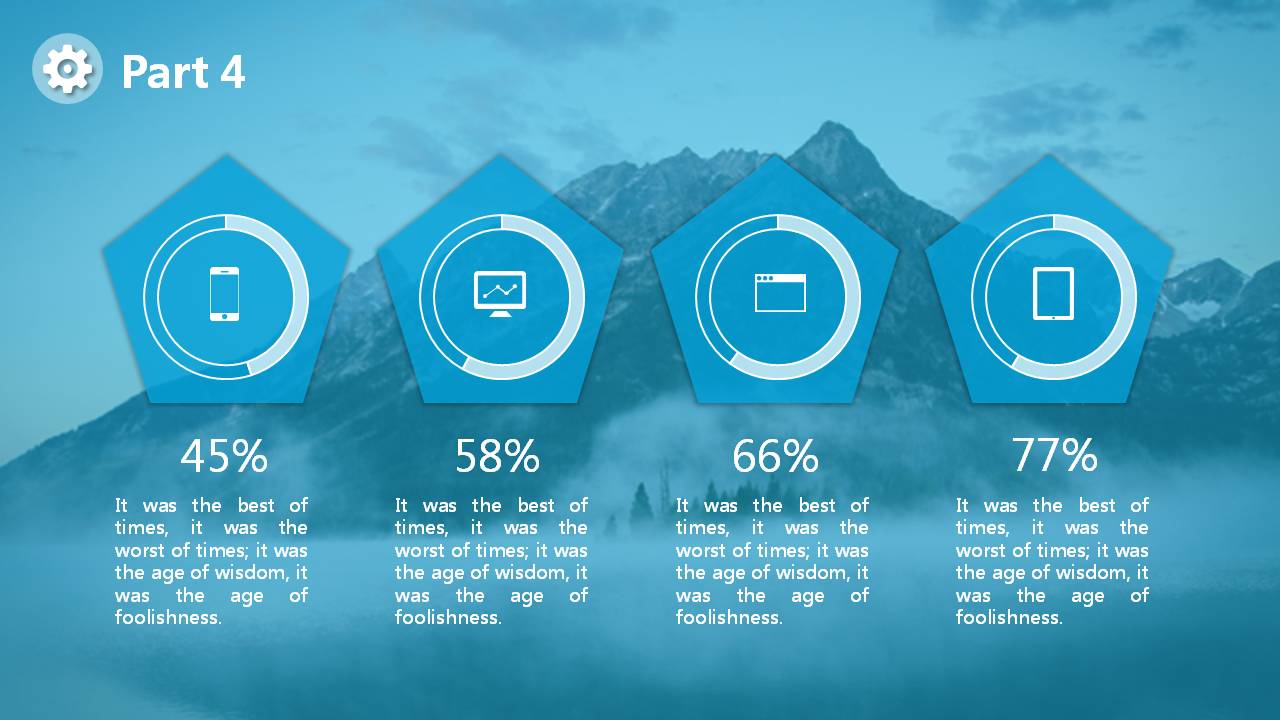 Part 4

45%

It was the best of times, it was the worst of times; it was the age of wisdom, it was the age of foolishness.

58%

It was the best of times, it was the worst of times; it was the age of wisdom, it was the age of foolishness.

66%

It was the best of times, it was the worst of times; it was the age of wisdom, it was the age of foolishness.

77%

It was the best of times, it was the worst of times; it was the age of wisdom, it was the age of foolishness.